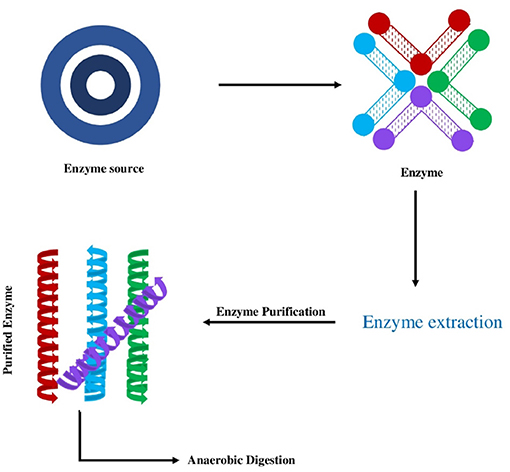 Enzyme source

Enzyme

Enzyme extraction

Enzyme Purification

Purified Enzyme

Anaerobic Digestion